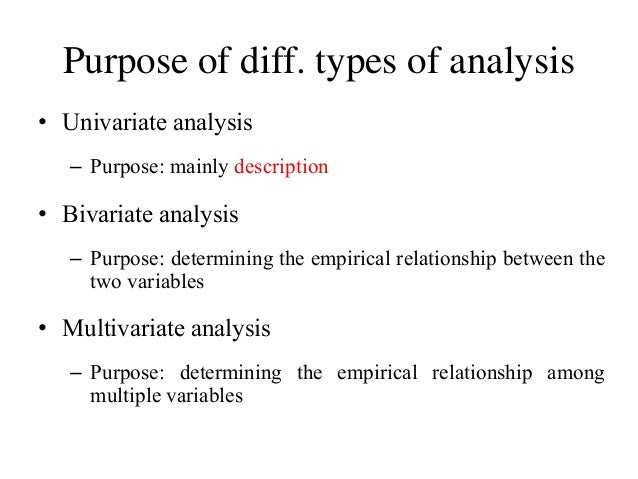 Purpose of diff. types of analysis

• Univariate analysis

– Purpose: mainly description

• Bivariate analysis

– Purpose: determining the empirical relationship between the two variables

• Multivariate analysis

– Purpose: determining the empirical relationship among multiple variables